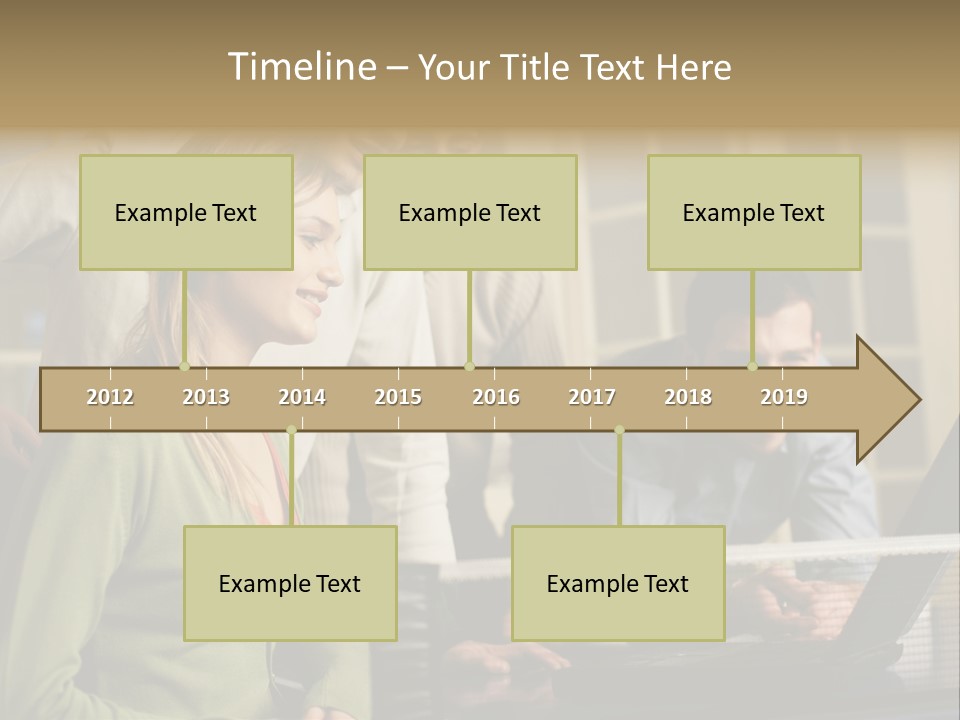 Timeline – Your Title Text Here

Example Text

Example Text

Example Text

2012 2013 2014 2015 2016 2017 2018 2019

Example Text

Example Text